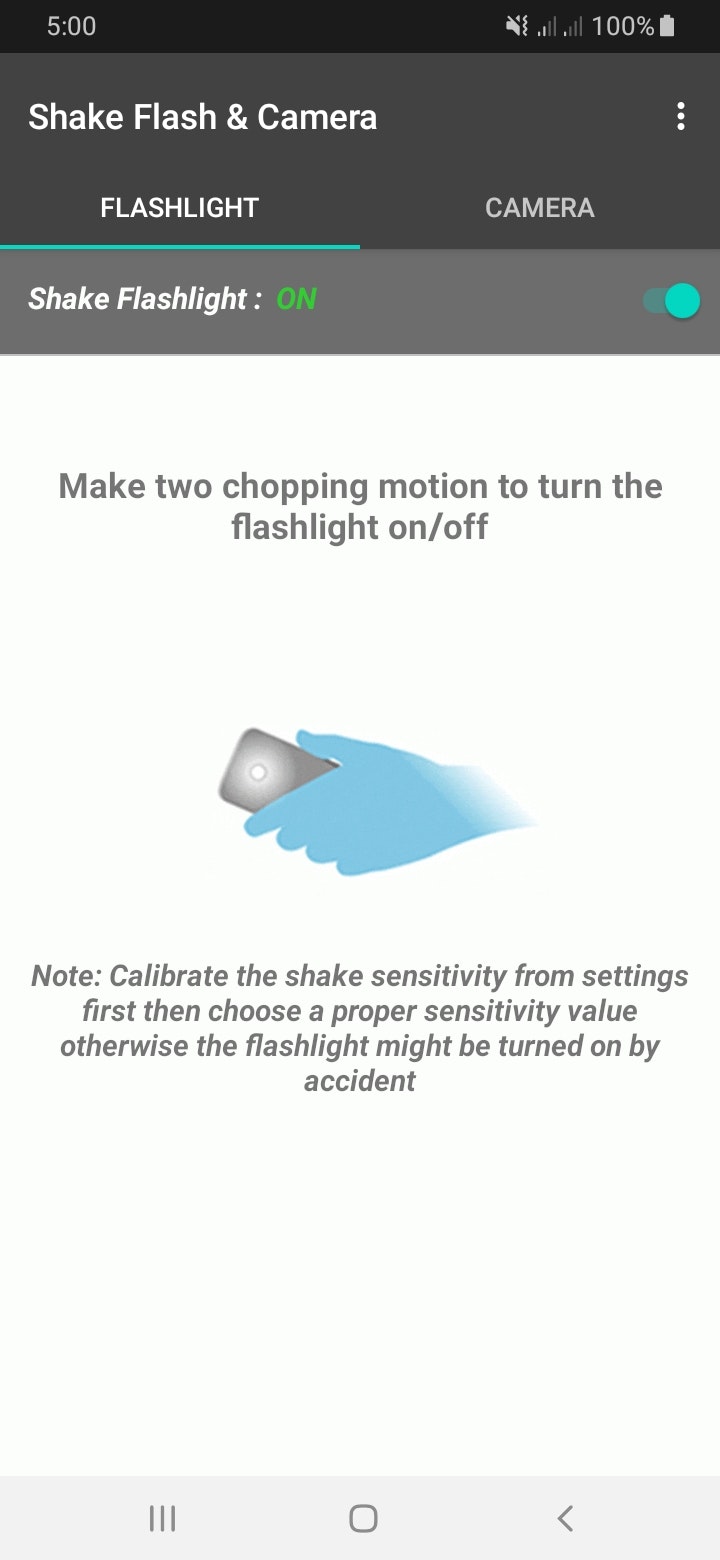 5:00

100%

Shake Flash & Camera

FLASHLIGHT

CAMERA

Shake Flashlight : ON

Make two chopping motion to turn the flashlight on/off

Note: Calibrate the shake sensitivity from settings first then choose a proper sensitivity value otherwise the flashlight might be turned on by accident